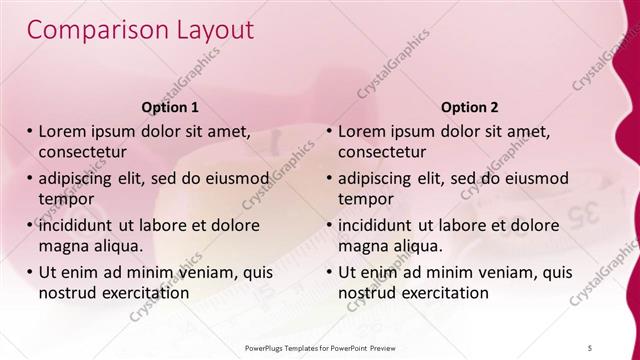 Comparison Layout

Option 1

• Lorem ipsum dolor sit amet, consectetur
• adipiscing elit, sed do eiusmod tempor
• incididunt ut labore et dolore magna aliqua.
• Ut enim ad minim veniam, quis nostrud exercitation

Option 2

• Lorem ipsum dolor sit amet, consectetur
• adipiscing elit, sed do eiusmod tempor
• incididunt ut labore et dolore magna aliqua.
• Ut enim ad minim veniam, quis nostrud exercitation

CrystalGraphics

PowerPlugs Templates for PowerPoint Preview

5